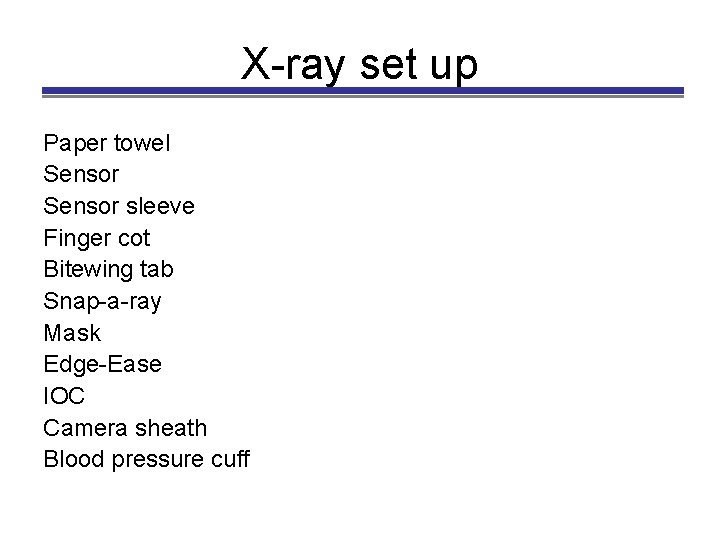 X-ray set up

Paper towel
Sensor
Sensor sleeve
Finger cot
Bitewing tab
Snap-a-ray
Mask
Edge-Ease
IOC
Camera sheath
Blood pressure cuff